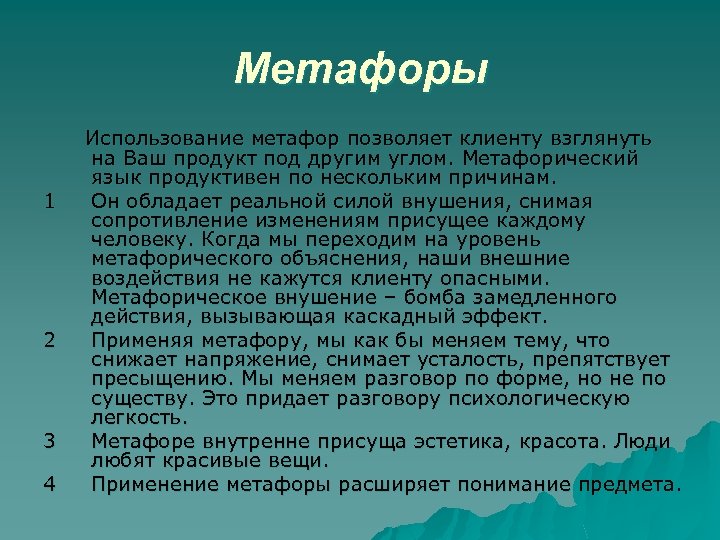 Метафоры

Использование метафор позволяет клиенту взглянуть на Ваш продукт под другим углом. Метафорический язык продуктивен по нескольким причинам.

1 Он обладает реальной силой внушения, снимая сопротивление изменениям присущее каждому человеку. Когда мы переходим на уровень метафорического объяснения, наши внешние воздействия не кажутся клиенту опасными. Метафорическое внушение – бомба замедленного действия, вызывающая каскадный эффект.

2 Применяя метафору, мы как бы меняем тему, что снижает напряжение, снимает усталость, препятствует пресыщению. Мы меняем разговор по форме, но не по существу. Это придает разговору психологическую легкость.

3 Метафоре внутренне присуща эстетика, красота. Люди любят красивые вещи.

4 Применение метафоры расширяет понимание предмета.